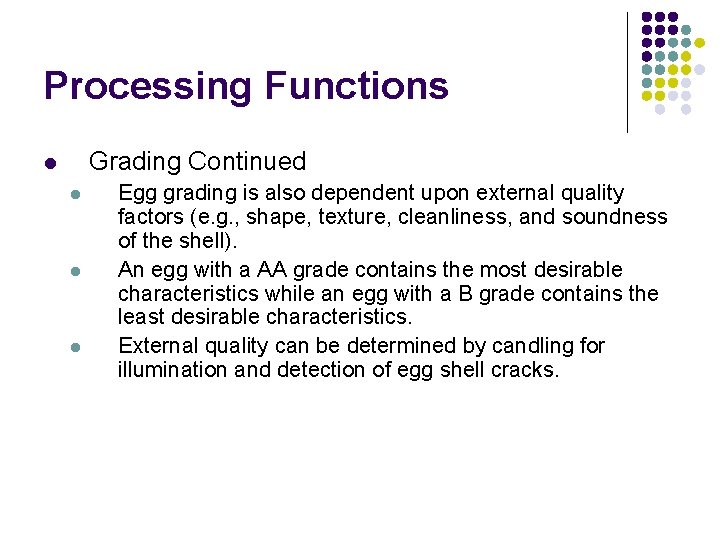 Processing Functions

- Grading Continued
  - Egg grading is also dependent upon external quality factors (e.g., shape, texture, cleanliness, and soundness of the shell).
  - An egg with a AA grade contains the most desirable characteristics while an egg with a B grade contains the least desirable characteristics.
  - External quality can be determined by candling for illumination and detection of egg shell cracks.